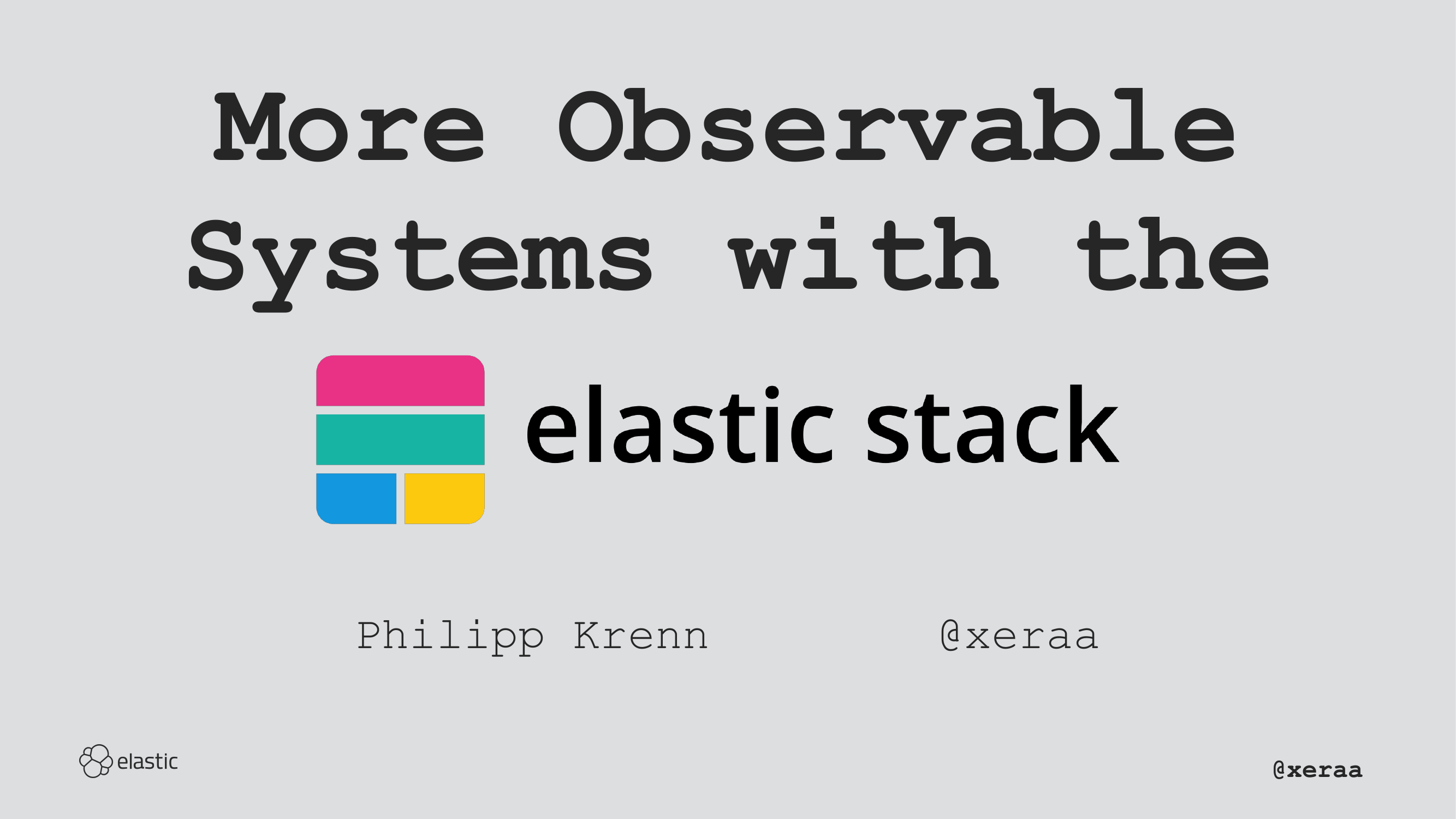 More Observable Systems with the

elastic stack

Philipp Krenn @xeraa

elastic

@xeraa